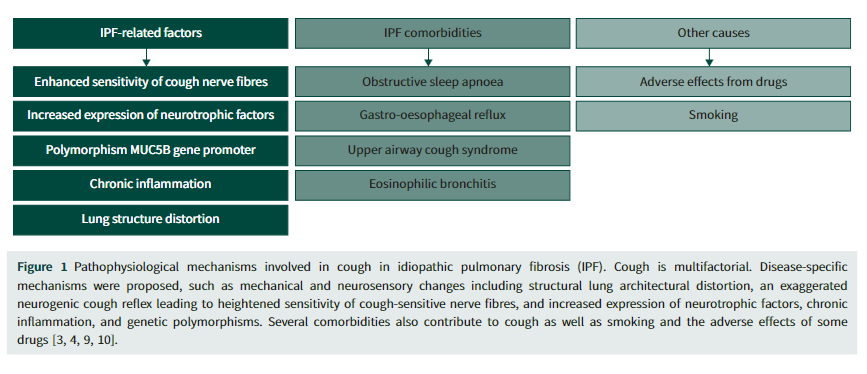 IPF-related factors

Enhanced sensitivity of cough nerve fibres

Increased expression of neurotrophic factors

Polymorphism MUC5B gene promoter

Chronic inflammation

Lung structure distortion

IPF comorbidities

Obstructive sleep apnoea

Gastro-oesophageal reflux

Upper airway cough syndrome

Eosinophilic bronchitis

Other causes

Adverse effects from drugs

Smoking

Figure 1 Pathophysiological mechanisms involved in cough in idiopathic pulmonary fibrosis (IPF). Cough is multifactorial. Disease-specific mechanisms were proposed, such as mechanical and neurosensory changes including structural lung architectural distortion, an exaggerated neurogenic cough reflex leading to heightened sensitivity of cough-sensitive nerve fibres, and increased expression of neurotrophic factors, chronic inflammation, and genetic polymorphisms. Several comorbidities also contribute to cough as well as smoking and the adverse effects of some drugs [3, 4, 9, 10].